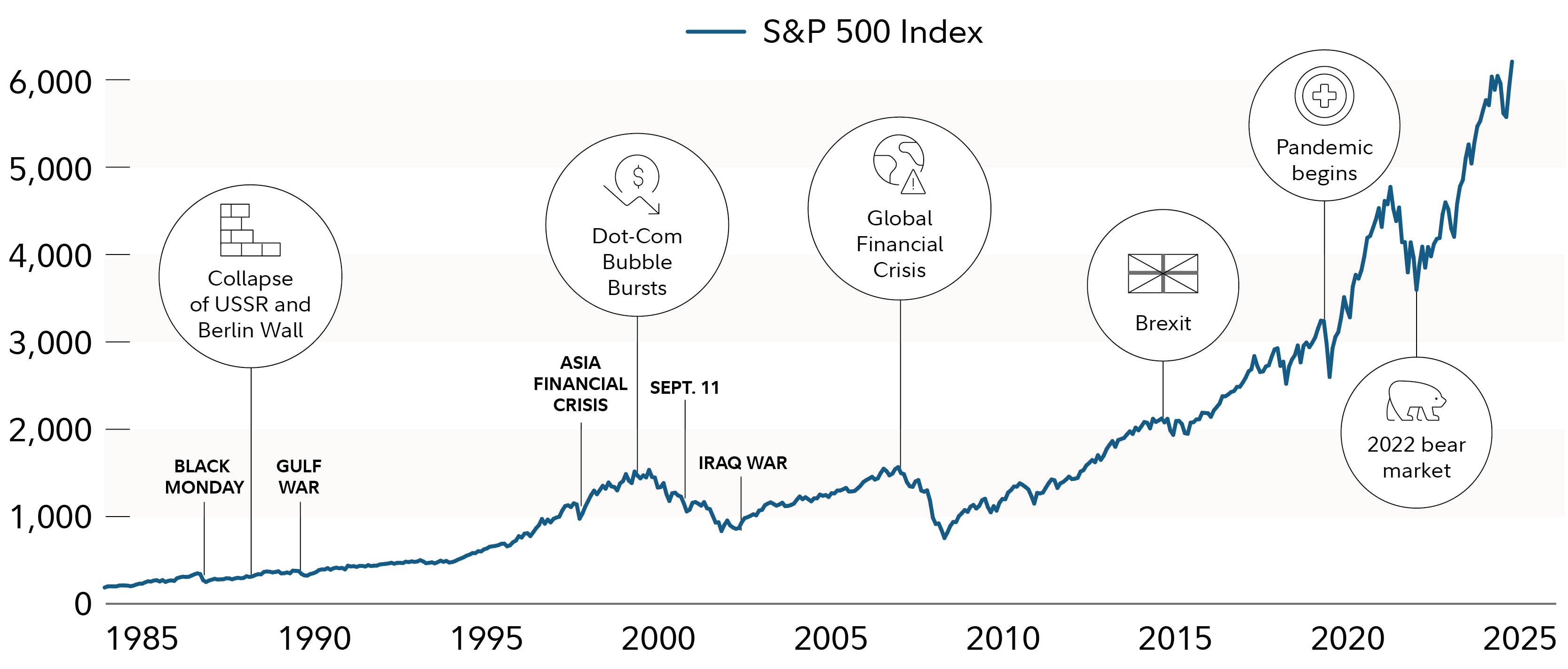 S&P 500 Index

6,000
5,000
4,000
3,000
2,000
1,000
0

Collapse of USSR and Berlin Wall

Dot-Com Bubble Bursts

Global Financial Crisis

Brexit

Pandemic begins

2022 bear market

BLACK MONDAY

GULF WAR

ASIA FINANCIAL CRISIS

SEPT. 11

IRAQ WAR

1985
1990
1995
2000
2005
2010
2015
2020
2025